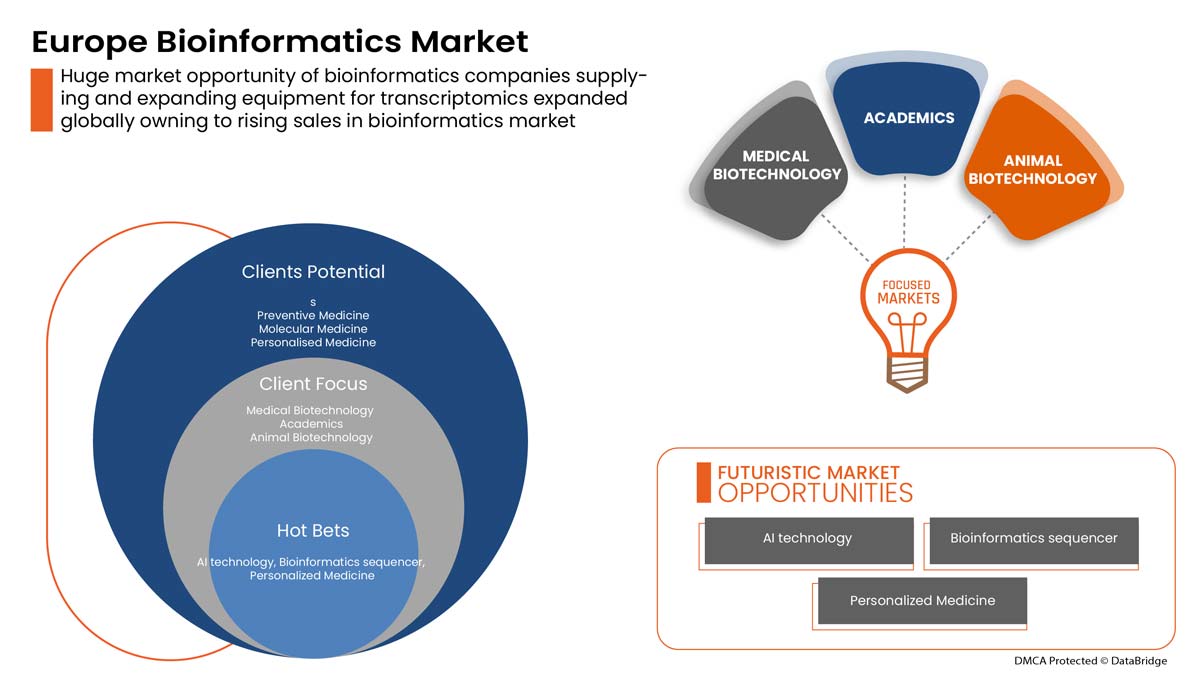 Europe Bioinformatics Market

Huge market opportunity of bioinformatics companies supplying and expanding equipment for transcriptomics expanded globally owning to rising sales in bioinformatics market

MEDICAL BIOTECHNOLOGY
ACADEMICS
ANIMAL BIOTECHNOLOGY
FOCUSED MARKETS

Clients Potential
s
Preventive Medicine
Molecular Medicine
Personalised Medicine

Client Focus
Medical Biotechnology
Academics
Animal Biotechnology

Hot Bets
AI technology, Bioinformatics sequencer, Personalized Medicine

FUTURISTIC MARKET OPPORTUNITIES
AI technology
Bioinformatics sequencer
Personalized Medicine

DMCA Protected © DataBridge